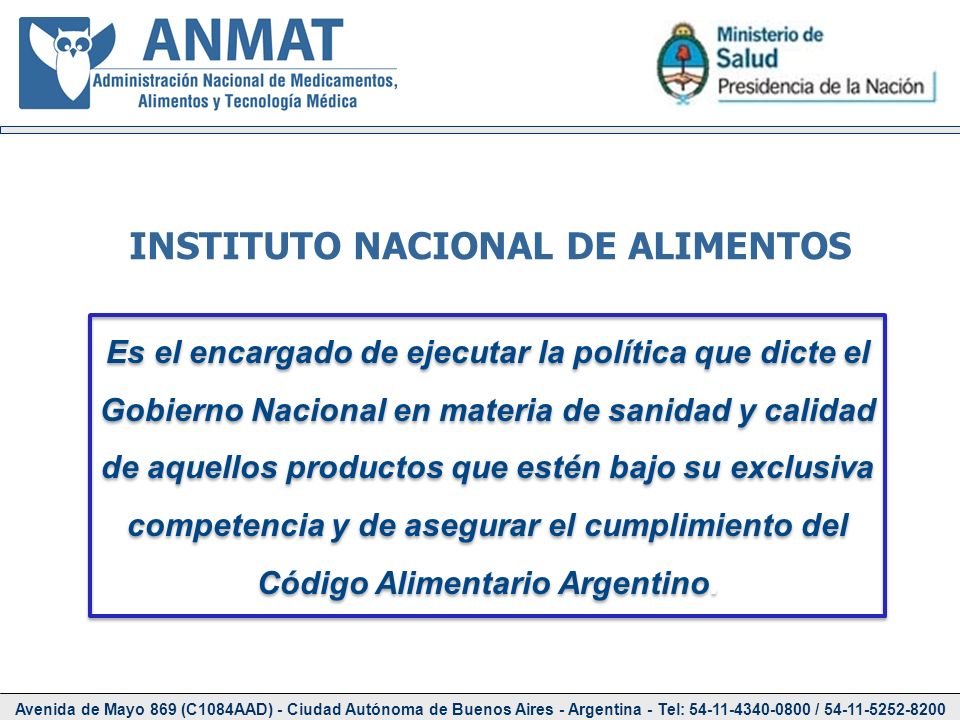 ANMAT
Administración Nacional de Medicamentos, Alimentos y Tecnología Médica

Ministerio de Salud
Presidencia de la Nación

INSTITUTO NACIONAL DE ALIMENTOS

Es el encargado de ejecutar la política que dicte el Gobierno Nacional en materia de sanidad y calidad de aquellos productos que estén bajo su exclusiva competencia y de asegurar el cumplimiento del Código Alimentario Argentino.

Avenida de Mayo 869 (C1084AAD) - Ciudad Autónoma de Buenos Aires - Argentina - Tel: 54-11-4340-0800 / 54-11-5252-8200